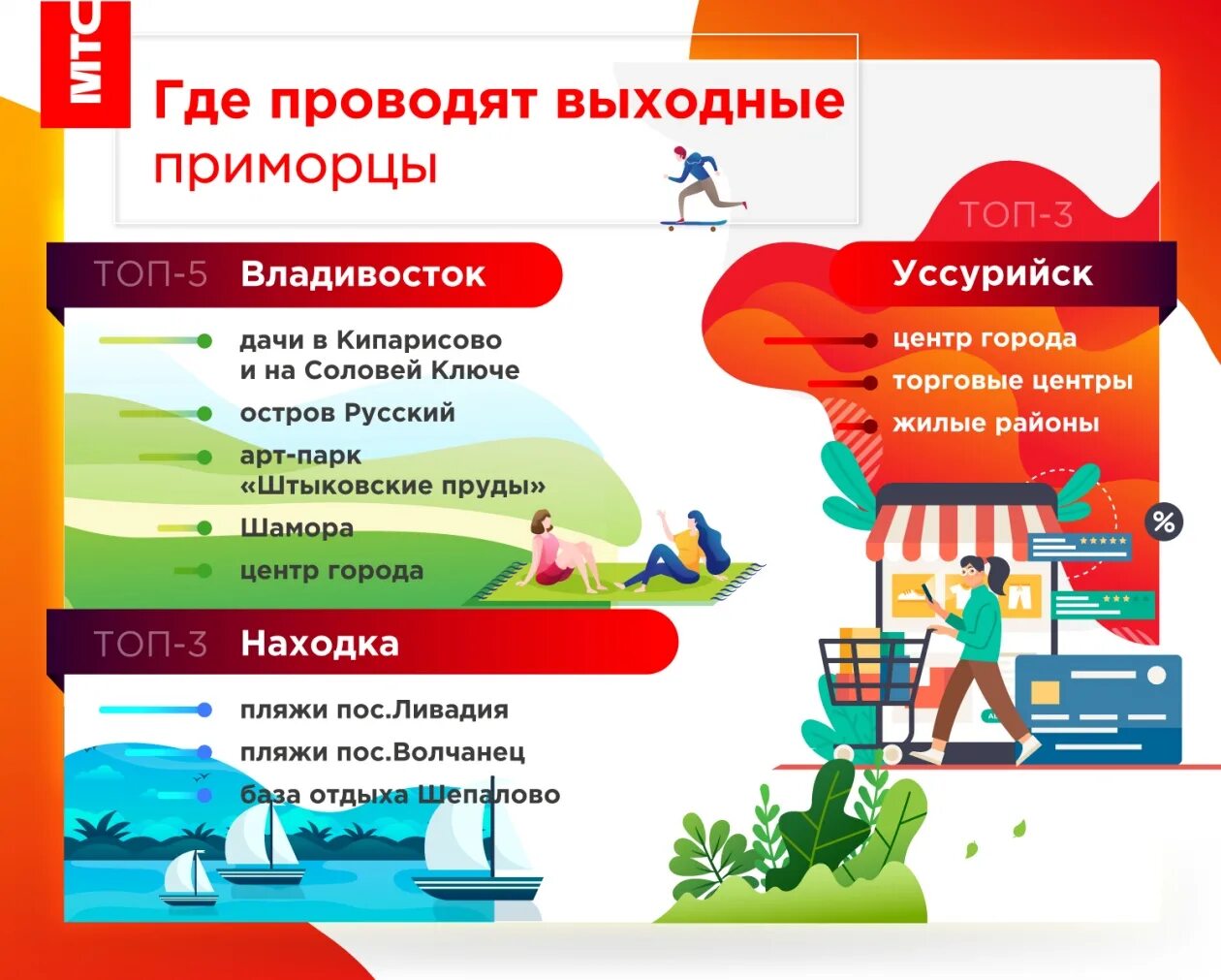 МТС

Где проводят выходные приморцы

ТОП-5 Владивосток

дачи в Кипарисово и на Соловей Ключе

остров Русский

арт-парк «Штыковские пруды»

Шамора

центр города

ТОП-3 Находка

пляжи пос.Ливадия

пляжи пос.Волчанец

база отдыха Шепалово

ТОП-3 Уссурийск

центр города

торговые центры

жилые районы

%